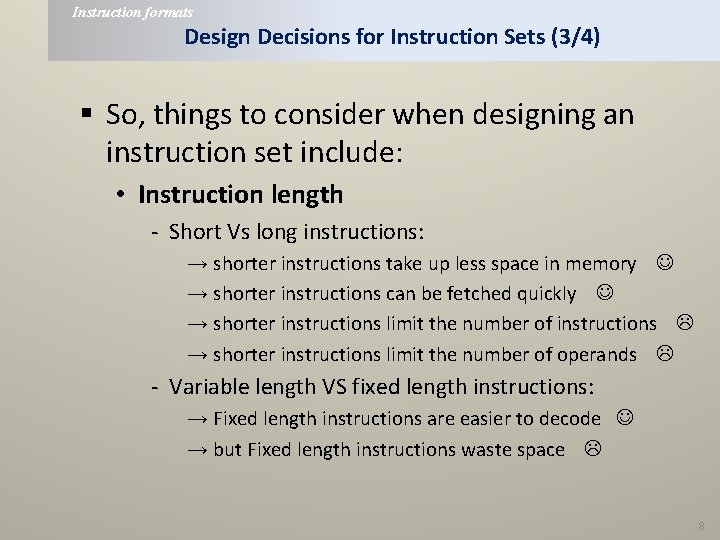 Instruction formats

Design Decisions for Instruction Sets (3/4)

▪ So, things to consider when designing an instruction set include:

• Instruction length

- Short Vs long instructions:

→ shorter instructions take up less space in memory ☺

→ shorter instructions can be fetched quickly ☺

→ shorter instructions limit the number of instructions ☹

→ shorter instructions limit the number of operands ☹

- Variable length VS fixed length instructions:

→ Fixed length instructions are easier to decode ☺

→ but Fixed length instructions waste space ☹

8